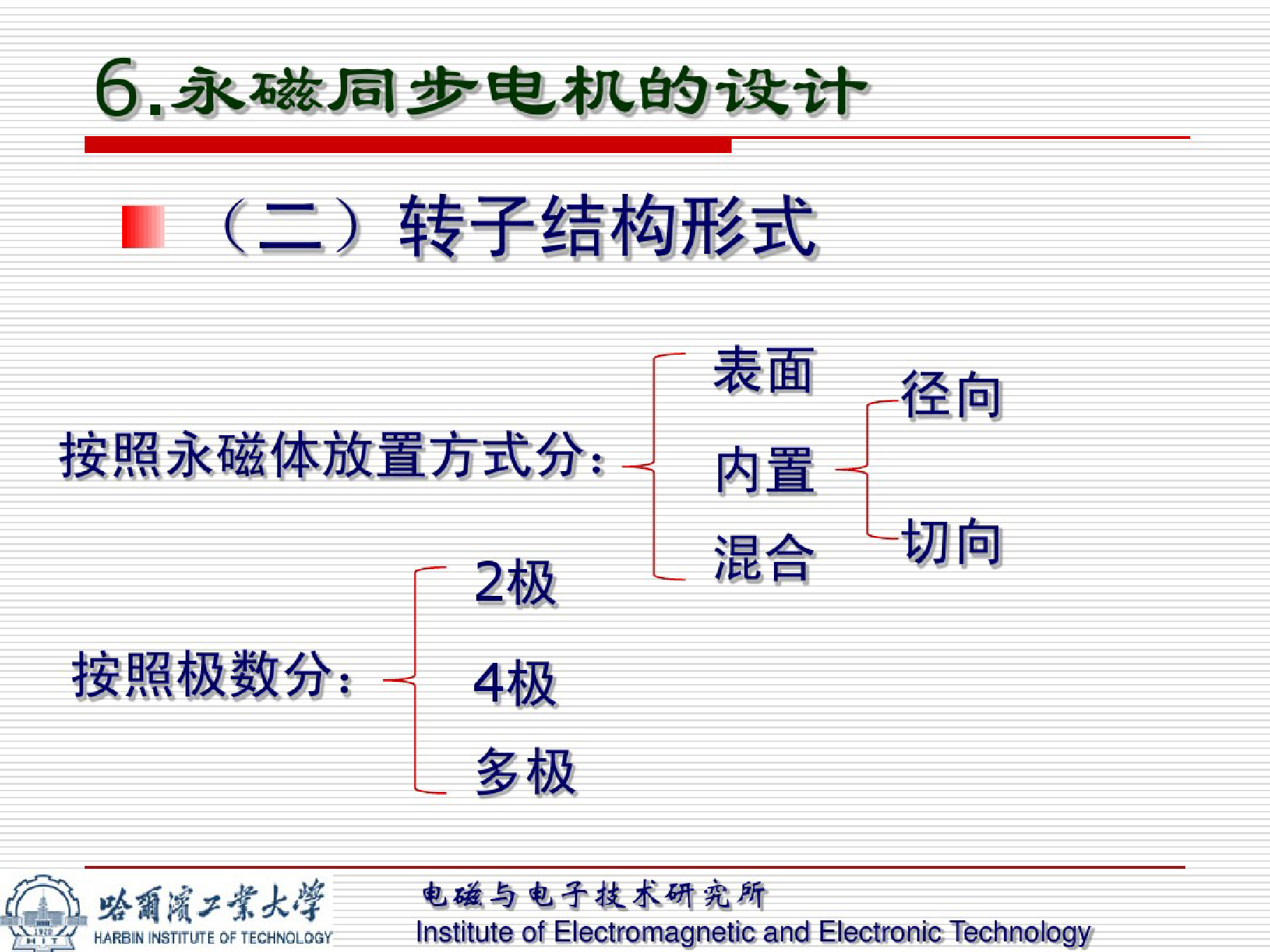 6.永磁同步电机的设计

（二）转子结构形式

按照永磁体放置方式分：
表面
内置
混合

径向
切向

按照极数分：
2极
4极
多极

1920 H I T
哈爾濱工業大學
HARBIN INSTITUTE OF TECHNOLOGY

电磁与电子技术研究所
Institute of Electromagnetic and Electronic Technology